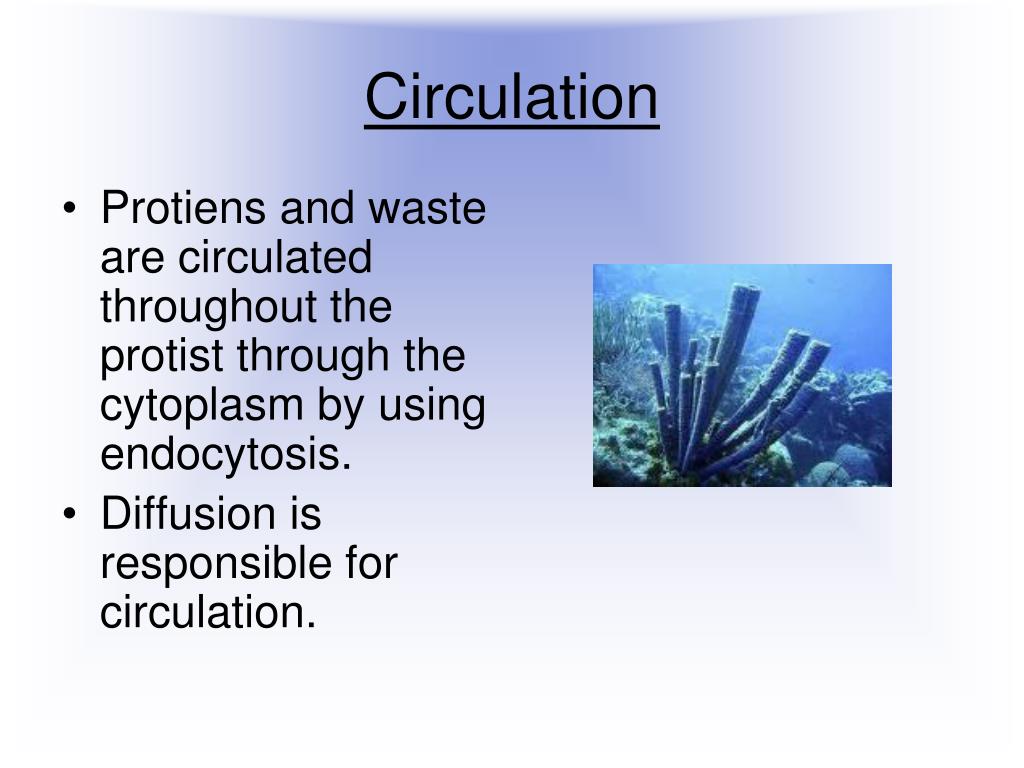 Circulation

• Protiens and waste are circulated throughout the protist through the cytoplasm by using endocytosis.
• Diffusion is responsible for circulation.